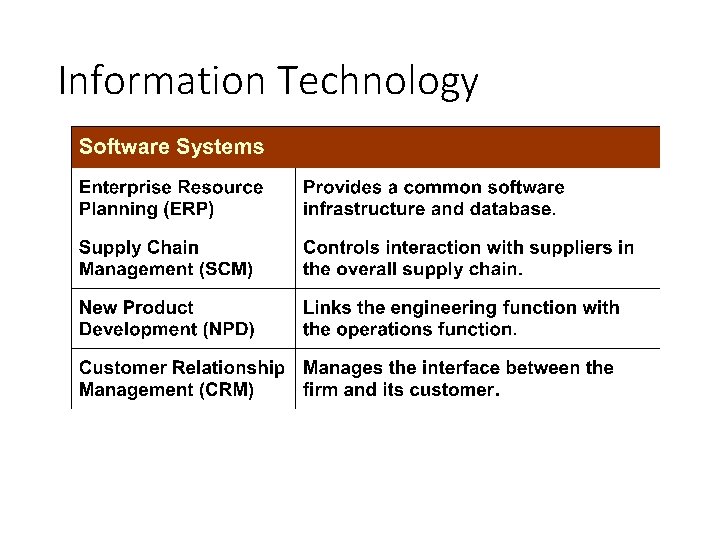 Information Technology

| Software Systems | |
|---|---|
| Enterprise Resource Planning (ERP) | Provides a common software infrastructure and database. |
| Supply Chain Management (SCM) | Controls interaction with suppliers in the overall supply chain. |
| New Product Development (NPD) | Links the engineering function with the operations function. |
| Customer Relationship Management (CRM) | Manages the interface between the firm and its customer. |